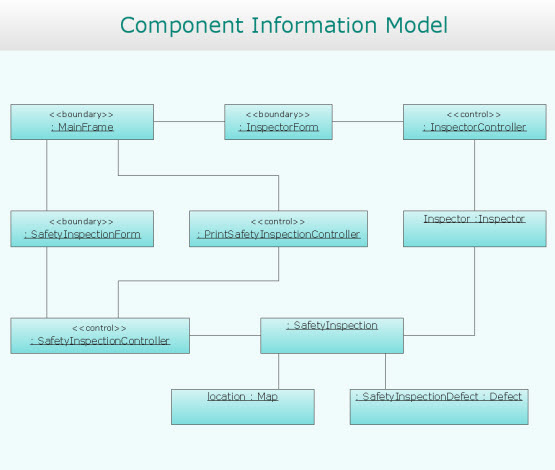 Component Information Model

<<boundary>>
: MainFrame

<<boundary>>
: InspectorForm

<<control>>
: InspectorController

<<boundary>>
: SafetyInspectionForm

<<control>>
: PrintSafetyInspectionController

Inspector : Inspector

<<control>>
: SafetyInspectionController

: SafetyInspection

location : Map

: SafetyInspectionDefect : Defect